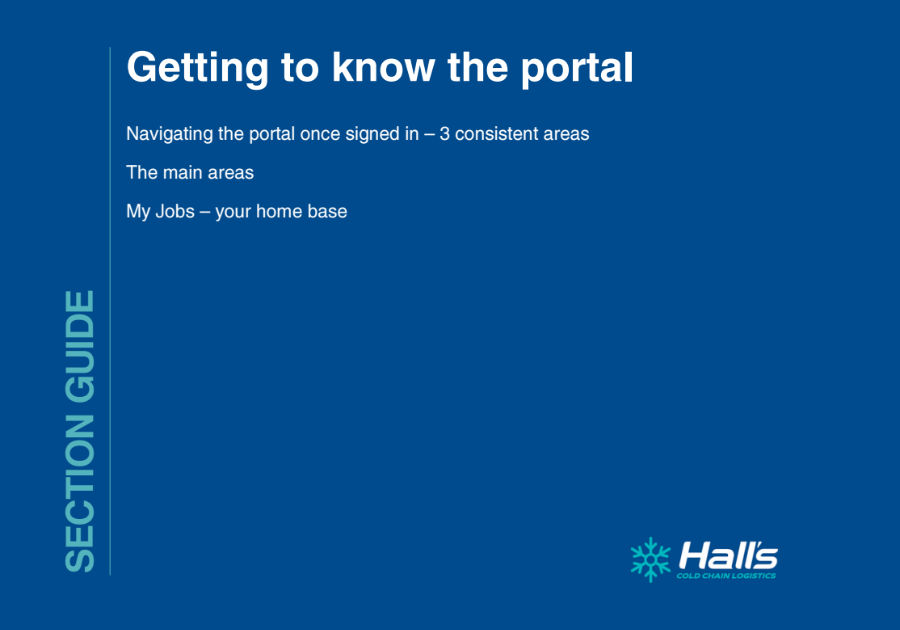 SECTION GUIDE

Getting to know the portal

Navigating the portal once signed in – 3 consistent areas

The main areas

My Jobs – your home base

Hall's
COLD CHAIN LOGISTICS